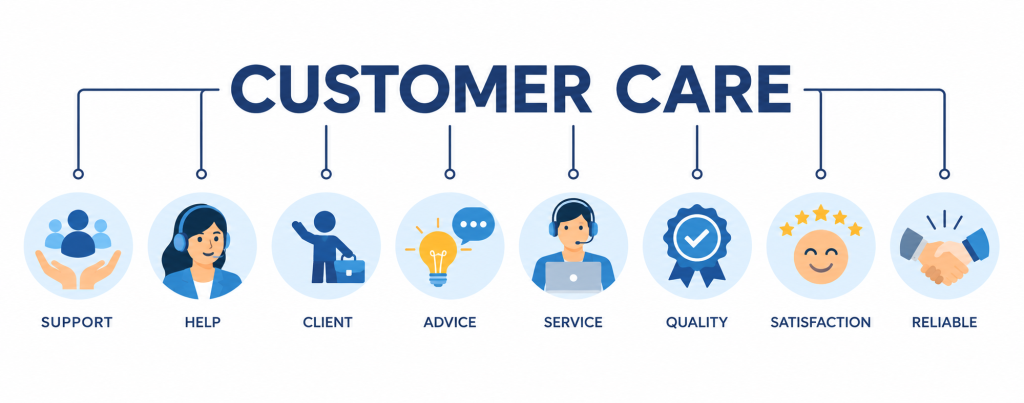 CUSTOMER CARE

SUPPORT
HELP
CLIENT
ADVICE
SERVICE
QUALITY
SATISFACTION
RELIABLE